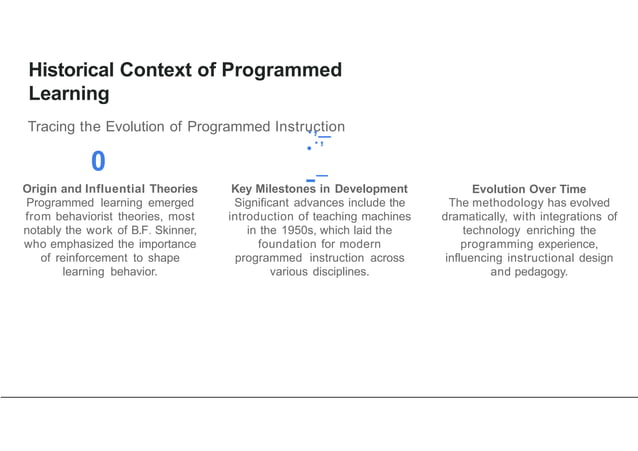 Historical Context of Programmed Learning

Tracing the Evolution of Programmed Instruction

0

Origin and Influential Theories
Programmed learning emerged from behaviorist theories, most notably the work of B.F. Skinner, who emphasized the importance of reinforcement to shape learning behavior.

Key Milestones in Development
Significant advances include the introduction of teaching machines in the 1950s, which laid the foundation for modern programmed instruction across various disciplines.

Evolution Over Time
The methodology has evolved dramatically, with integrations of technology enriching the programming experience, influencing instructional design and pedagogy.